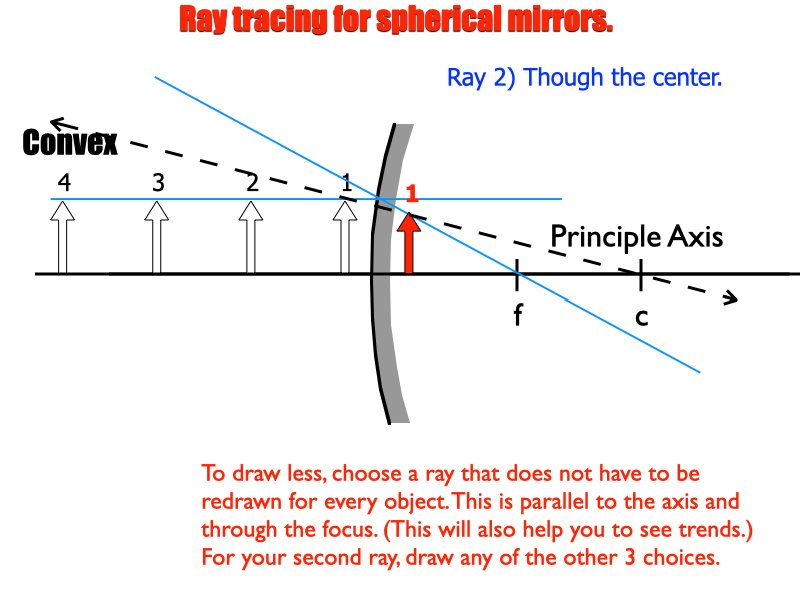 Ray tracing for spherical mirrors.

Ray 2) Though the center.

Convex

4

3

2

1

1

Principle Axis

f

c

To draw less, choose a ray that does not have to be redrawn for every object. This is parallel to the axis and through the focus. (This will also help you to see trends.) For your second ray, draw any of the other 3 choices.